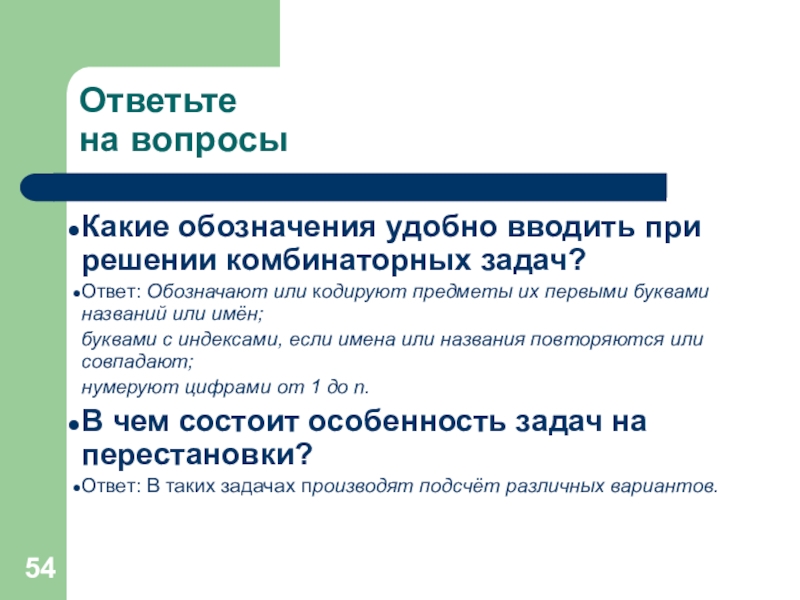 Ответьте
на вопросы

Какие обозначения удобно вводить при решении комбинаторных задач?

Ответ: Обозначают или кодируют предметы их первыми буквами названий или имён;

буквами с индексами, если имена или названия повторяются или совпадают;

нумеруют цифрами от 1 до n.

В чем состоит особенность задач на перестановки?

Ответ: В таких задачах производят подсчёт различных вариантов.

54